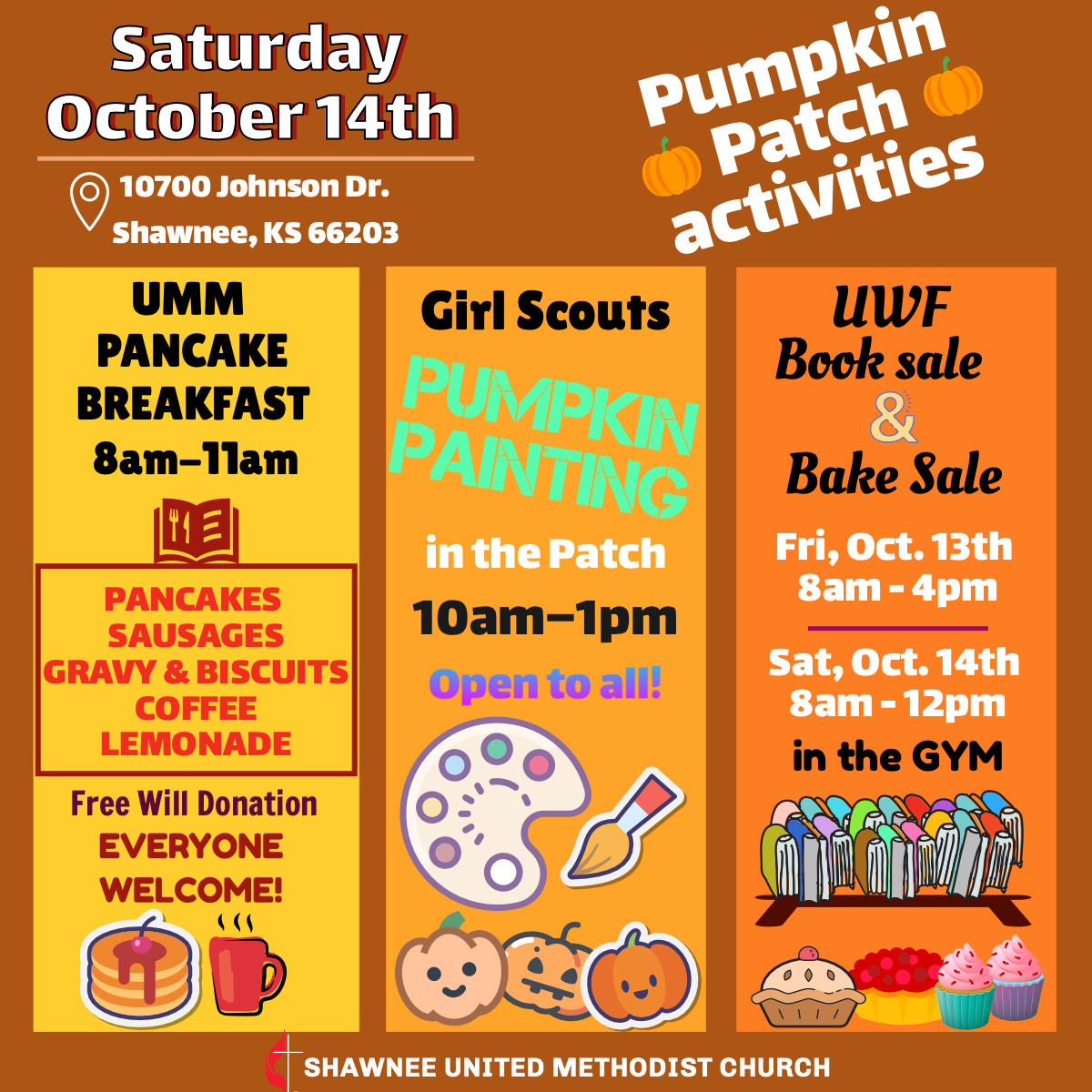 Saturday
October 14th

10700 Johnson Dr.
Shawnee, KS 66203

Pumpkin Patch activities

UMM
PANCAKE
BREAKFAST
8am–11am

PANCAKES
SAUSAGES
GRAVY & BISCUITS
COFFEE
LEMONADE

Free Will Donation
EVERYONE
WELCOME!

Girl Scouts

PUMPKIN
PAINTING

in the Patch
10am–1pm
Open to all!

UWF
Book sale
&
Bake Sale

Fri, Oct. 13th
8am - 4pm

Sat, Oct. 14th
8am - 12pm
in the GYM

SHAWNEE UNITED METHODIST CHURCH